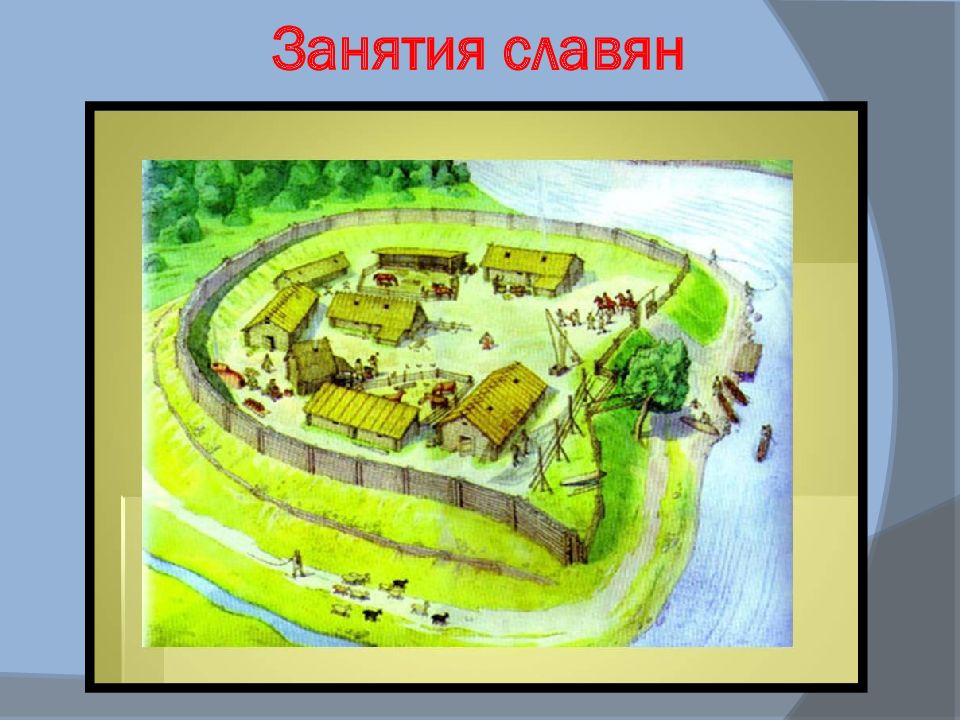 Занятия славян